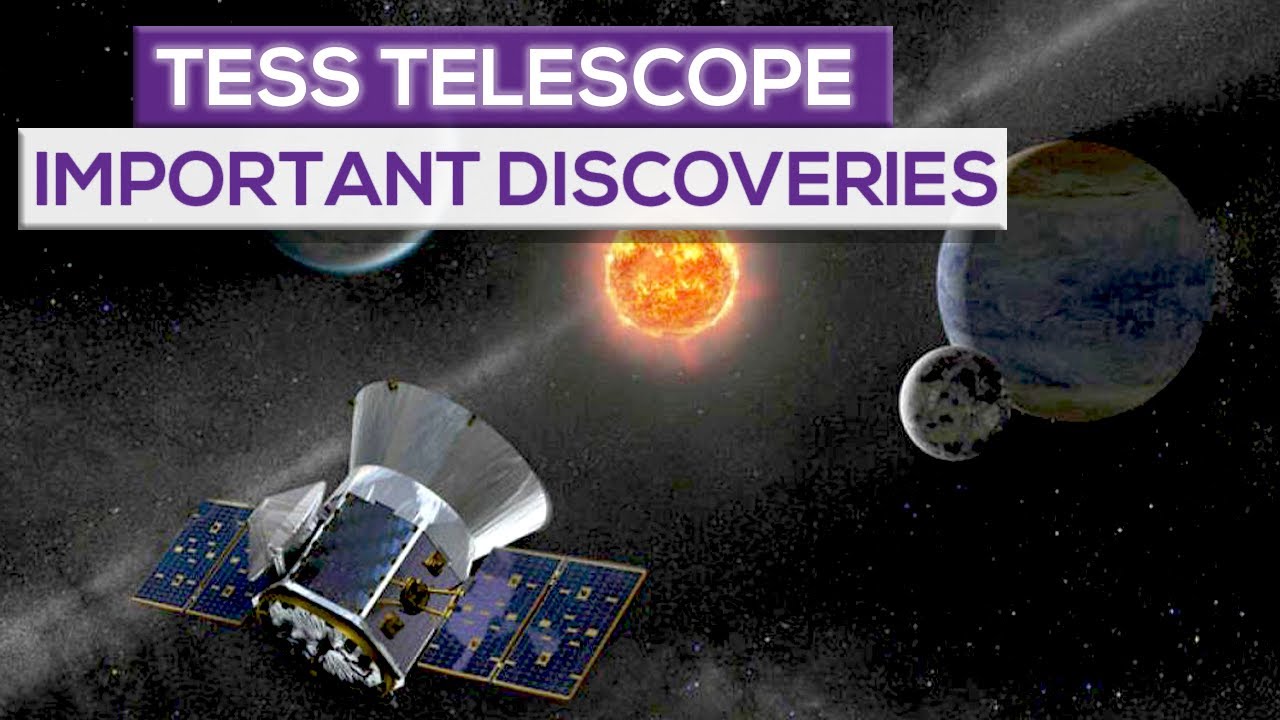 TESS TELESCOPE
IMPORTANT DISCOVERIES